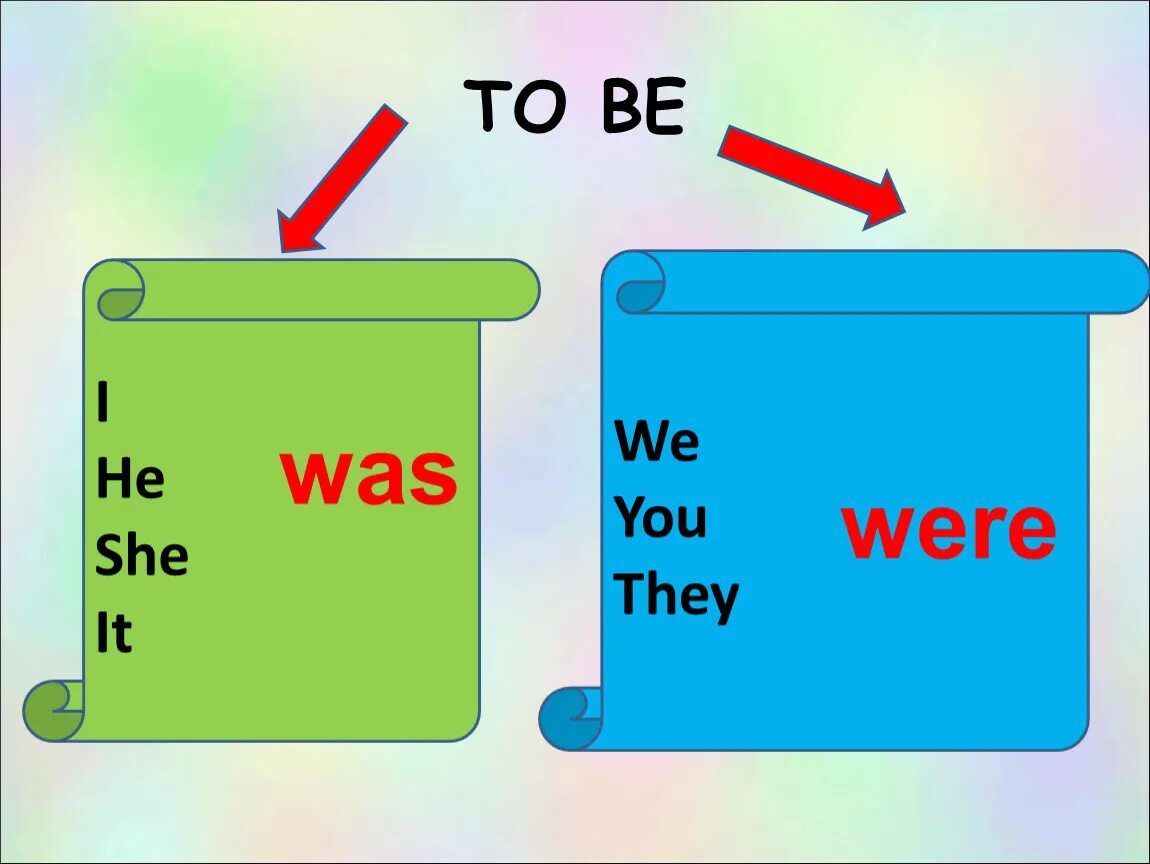 TO BE

I
He
She
It

was

We
You
They

were